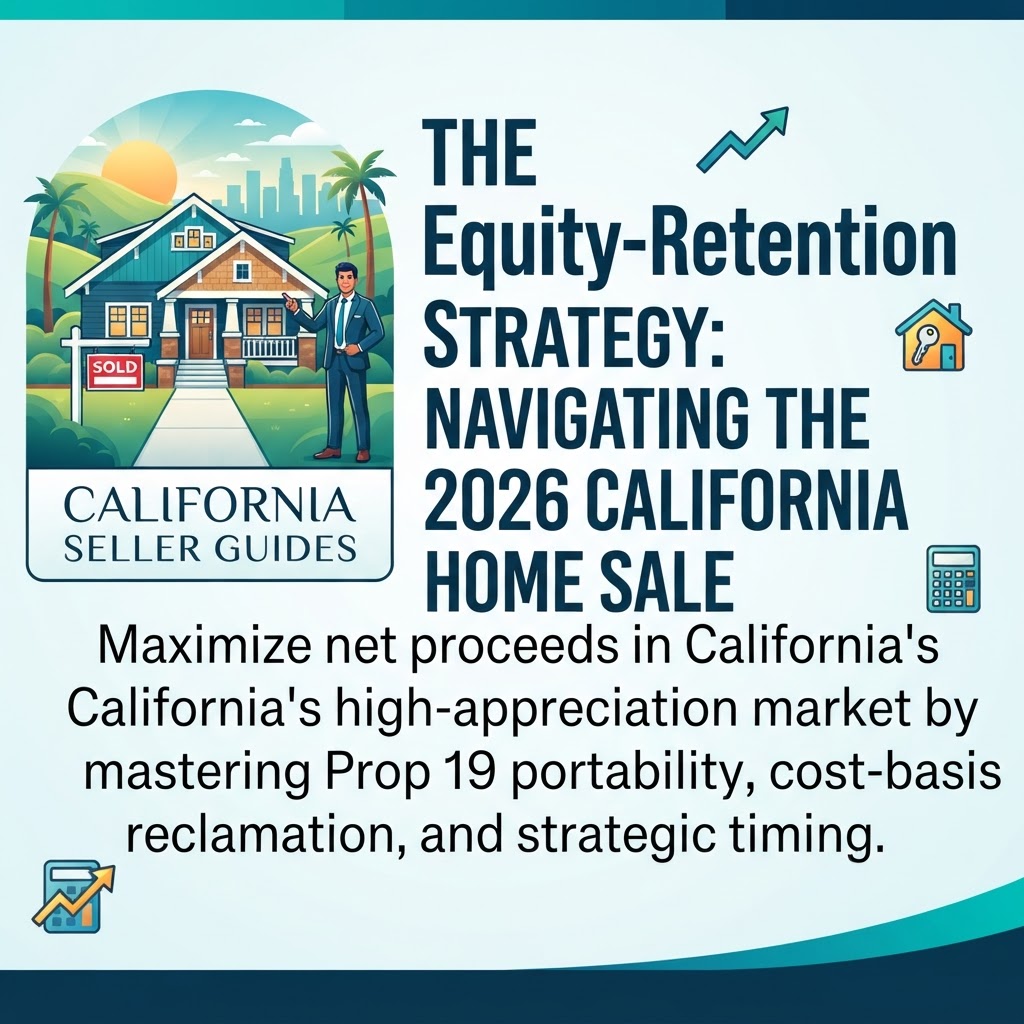 SOLD

CALIFORNIA SELLER GUIDES

THE Equity-Retention STRATEGY: NAVIGATING THE 2026 CALIFORNIA HOME SALE

Maximize net proceeds in California's California's high-appreciation market by mastering Prop 19 portability, cost-basis reclamation, and strategic timing.